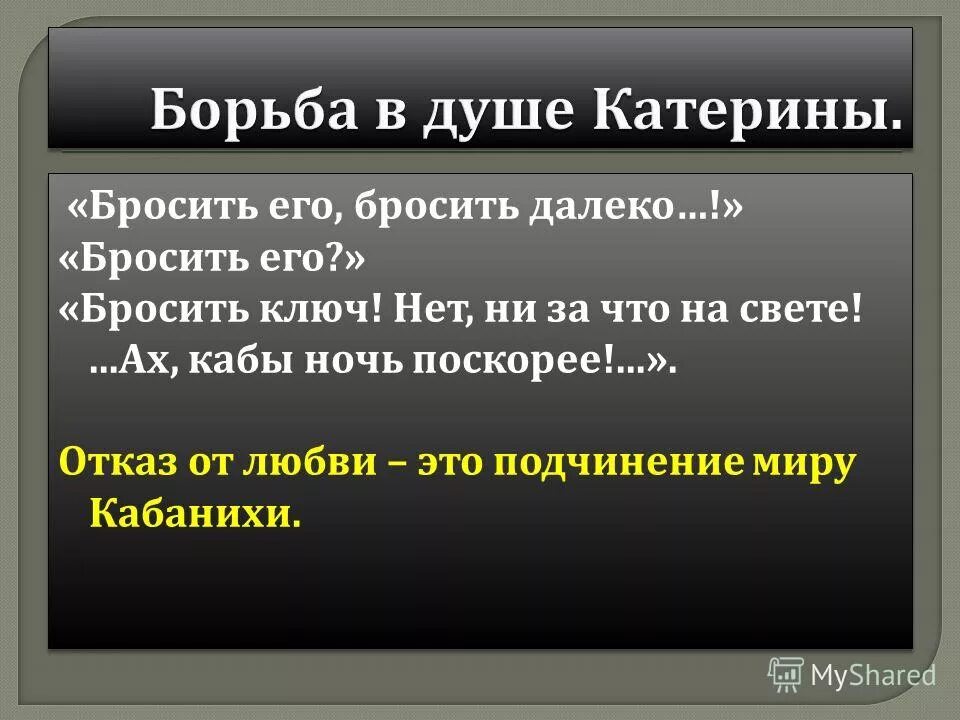 Борьба в душе Катерины.

«Бросить его, бросить далеко…!»
«Бросить его?»
«Бросить ключ! Нет, ни за что на свете! …Ах, кабы ночь поскорее!…».

Отказ от любви – это подчинение миру Кабанихи.

MyShared